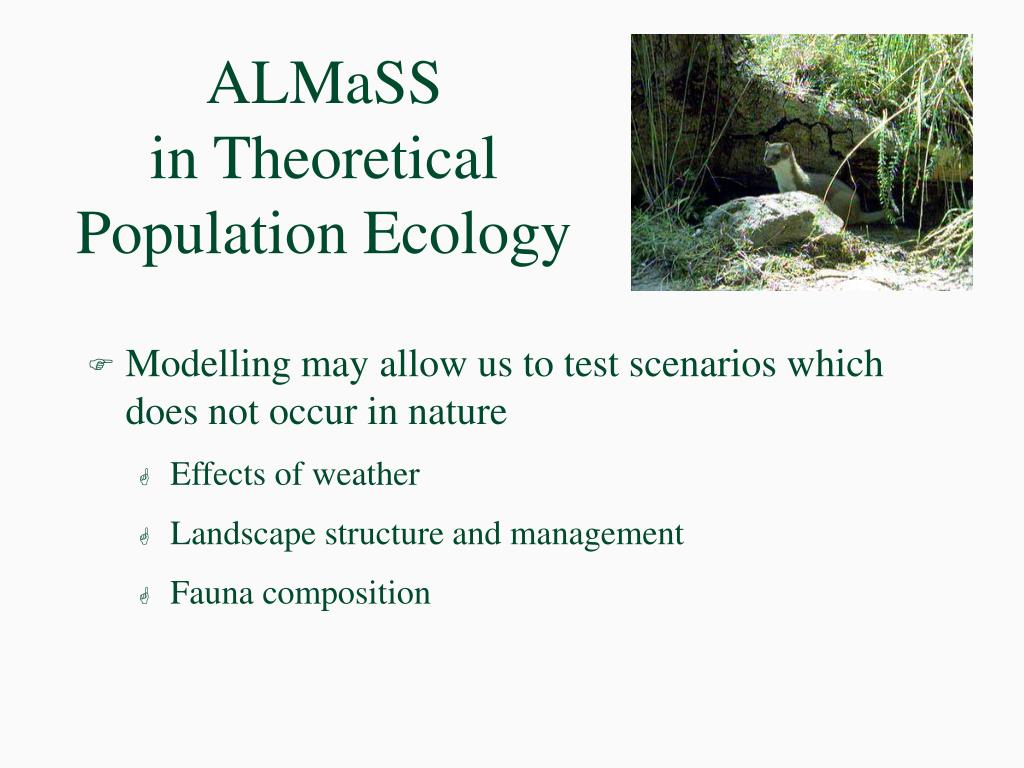 ALMaSS
in Theoretical
Population Ecology

Modelling may allow us to test scenarios which does not occur in nature

Effects of weather

Landscape structure and management

Fauna composition